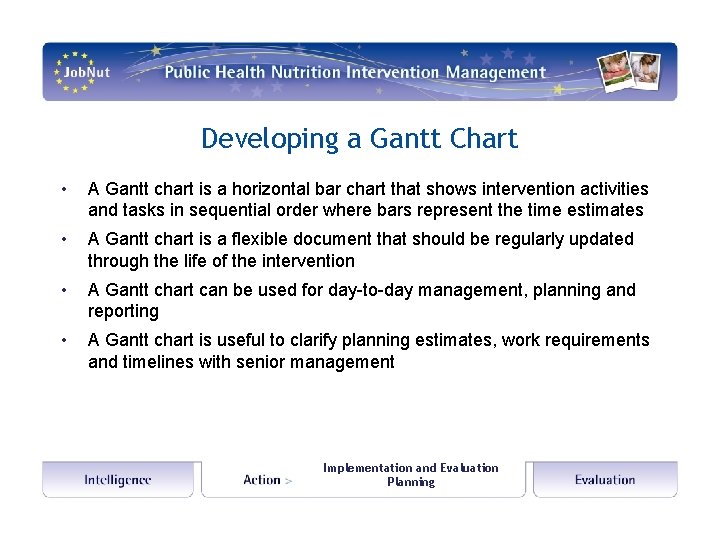 JobNut Public Health Nutrition Intervention Management

Developing a Gantt Chart

• A Gantt chart is a horizontal bar chart that shows intervention activities and tasks in sequential order where bars represent the time estimates

• A Gantt chart is a flexible document that should be regularly updated through the life of the intervention

• A Gantt chart can be used for day-to-day management, planning and reporting

• A Gantt chart is useful to clarify planning estimates, work requirements and timelines with senior management

Intelligence

Action >

Implementation and Evaluation Planning

Evaluation